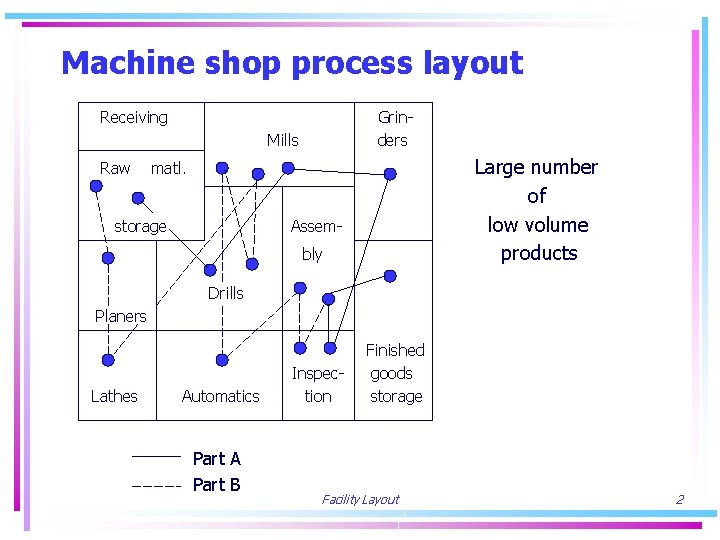 Machine shop process layout

Receiving

Mills

Grinders

Raw matl. storage

Assembly

Drills

Planers

Lathes

Automatics

Inspection

Finished goods storage

Large number of low volume products

Part A

Part B

Facility Layout

2